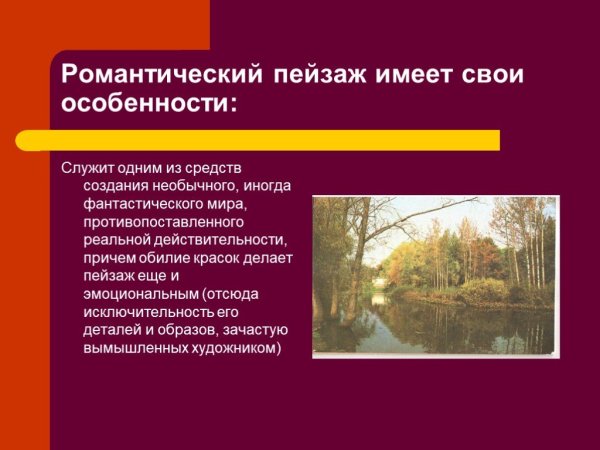 Романтический пейзаж имеет свои особенности:

Служит одним из средств создания необычного, иногда фантастического мира, противопоставленного реальной действительности, причем обилие красок делает пейзаж еще и эмоциональным (отсюда исключительность его деталей и образов, зачастую вымышленных художником)